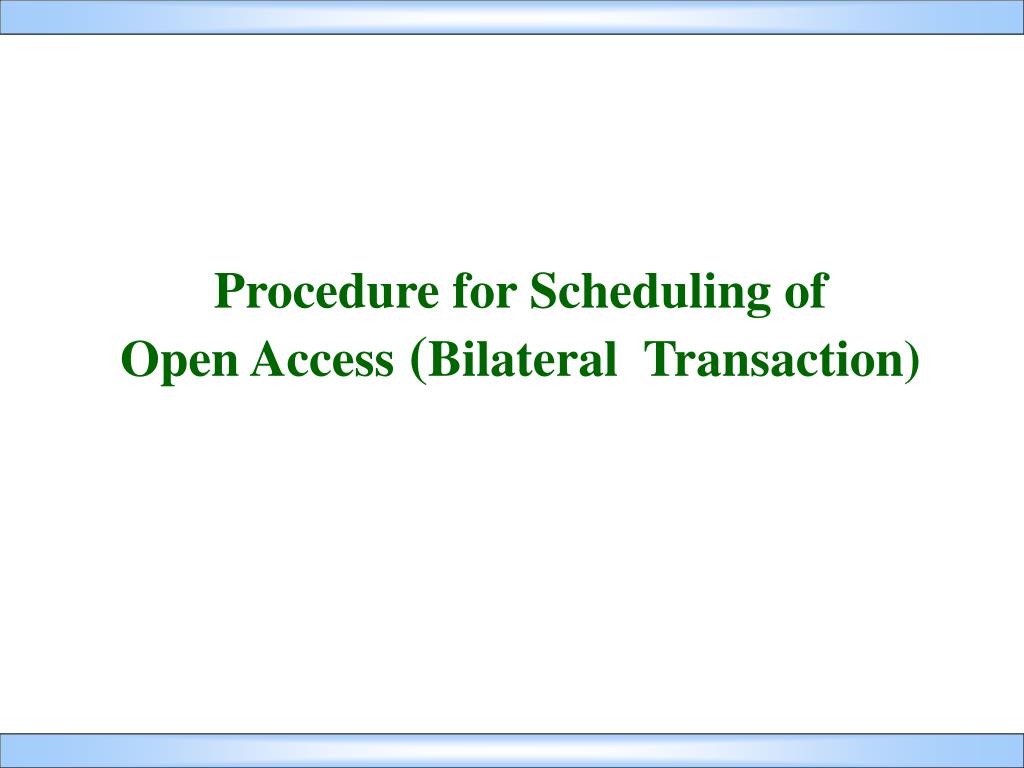 Procedure for Scheduling of
Open Access (Bilateral  Transaction)